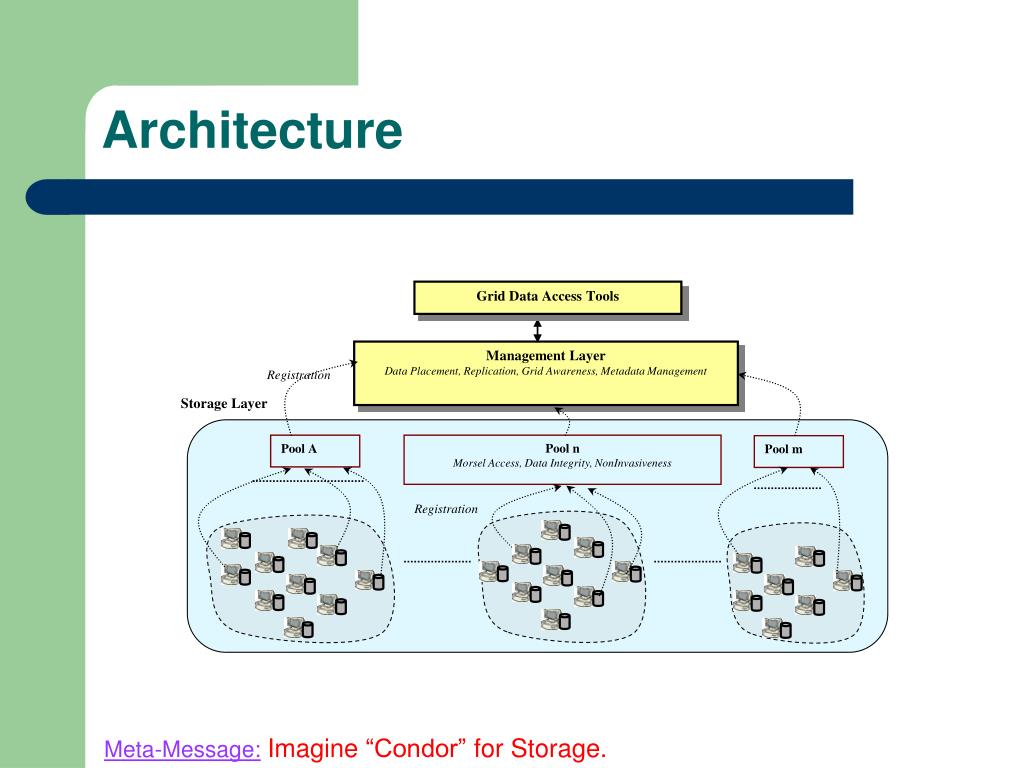 Architecture

Grid Data Access Tools

Management Layer
Data Placement, Replication, Grid Awareness, Metadata Management

Registration

Storage Layer

Pool A

Pool n
Morsel Access, Data Integrity, NonInvasiveness

Pool m

Registration

Meta-Message: Imagine “Condor” for Storage.